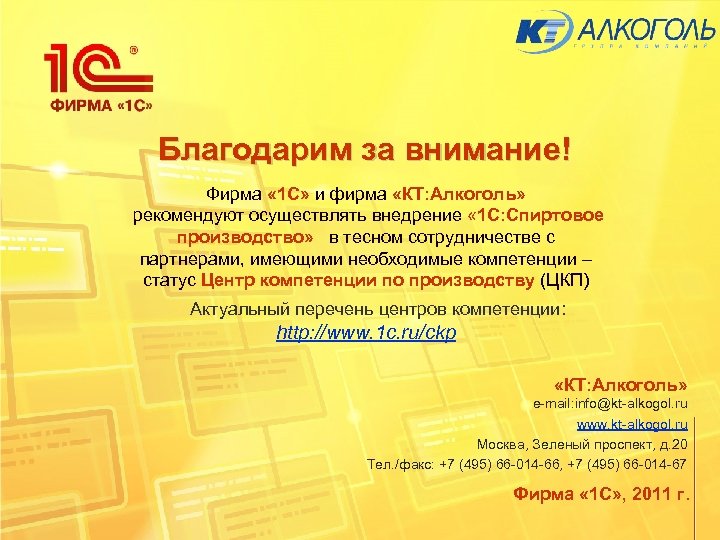 1С®
ФИРМА «1С»

КТ АЛКОГОЛЬ
ГРУППА КОМПАНИЙ

Благодарим за внимание!

Фирма «1С» и фирма «КТ:Алкоголь» рекомендуют осуществлять внедрение «1С:Спиртовое производство» в тесном сотрудничестве с партнерами, имеющими необходимые компетенции – статус Центр компетенции по производству (ЦКП)

Актуальный перечень центров компетенции:
http://www.1c.ru/ckp

«КТ:Алкоголь»
e-mail:info@kt-alkogol.ru
www.kt-alkogol.ru
Москва, Зеленый проспект, д.20
Тел./факс: +7 (495) 66-014-66, +7 (495) 66-014-67

Фирма «1С», 2011 г.